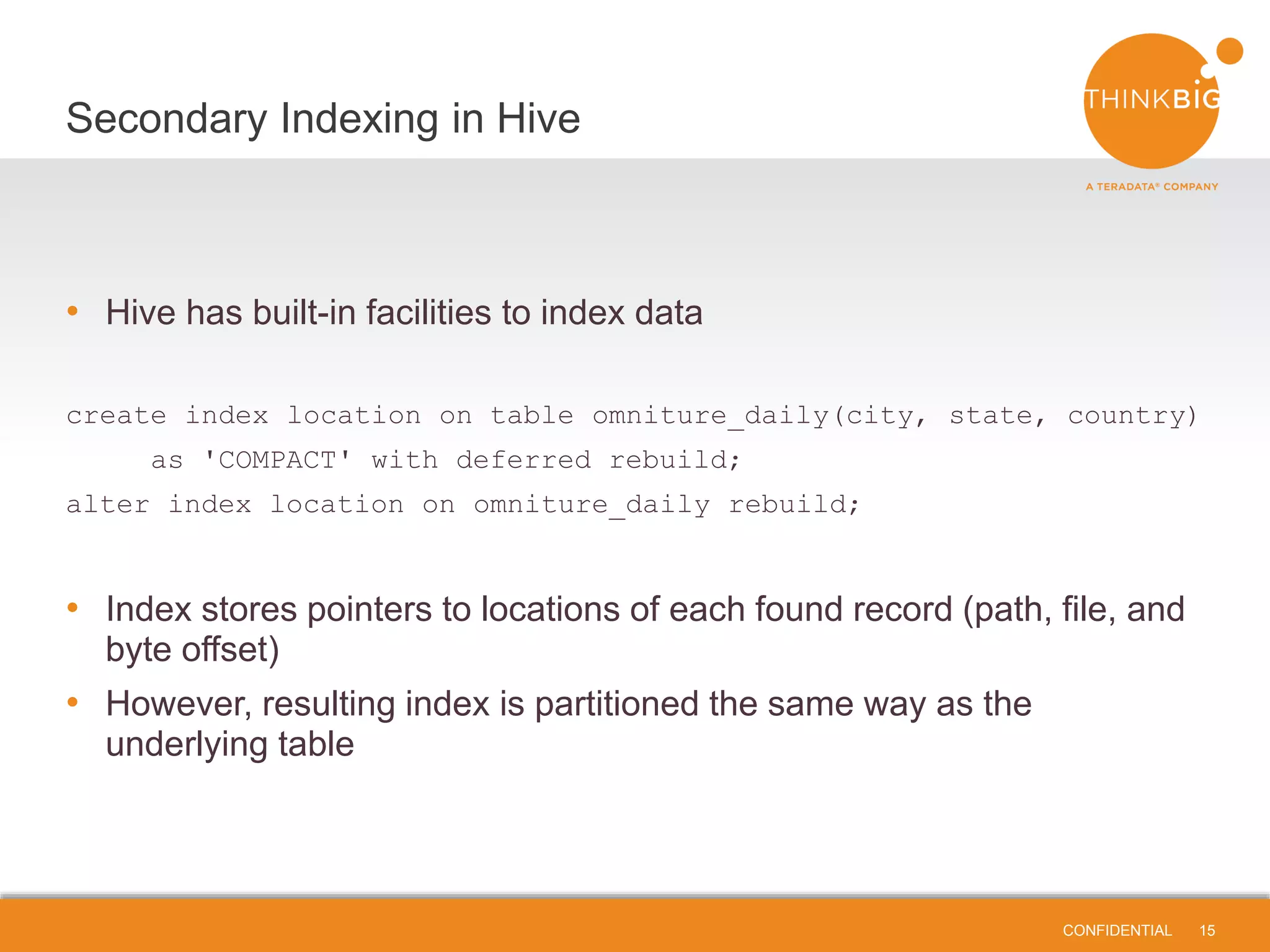 Secondary Indexing in Hive

THINKBIG
A TERADATA® COMPANY

• Hive has built-in facilities to index data

create index location on table omniture_daily(city, state, country)
as 'COMPACT' with deferred rebuild;
alter index location on omniture_daily rebuild;

• Index stores pointers to locations of each found record (path, file, and byte offset)
• However, resulting index is partitioned the same way as the underlying table

CONFIDENTIAL 15